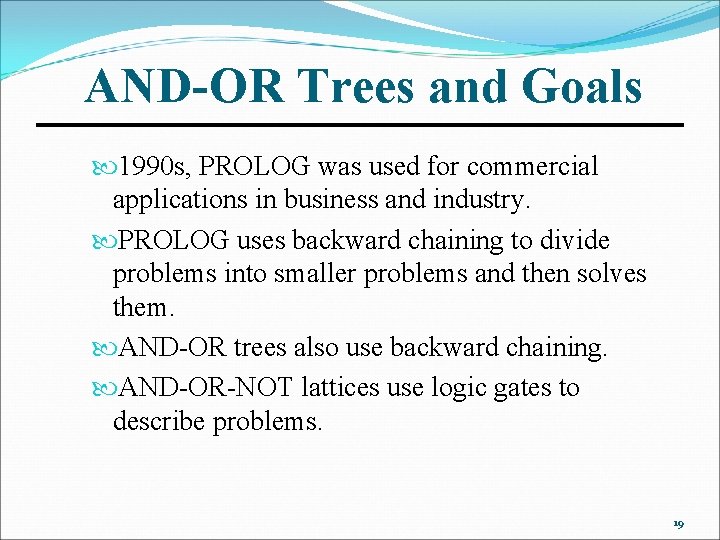 AND-OR Trees and Goals

1990s, PROLOG was used for commercial applications in business and industry.

PROLOG uses backward chaining to divide problems into smaller problems and then solves them.

AND-OR trees also use backward chaining.

AND-OR-NOT lattices use logic gates to describe problems.

19